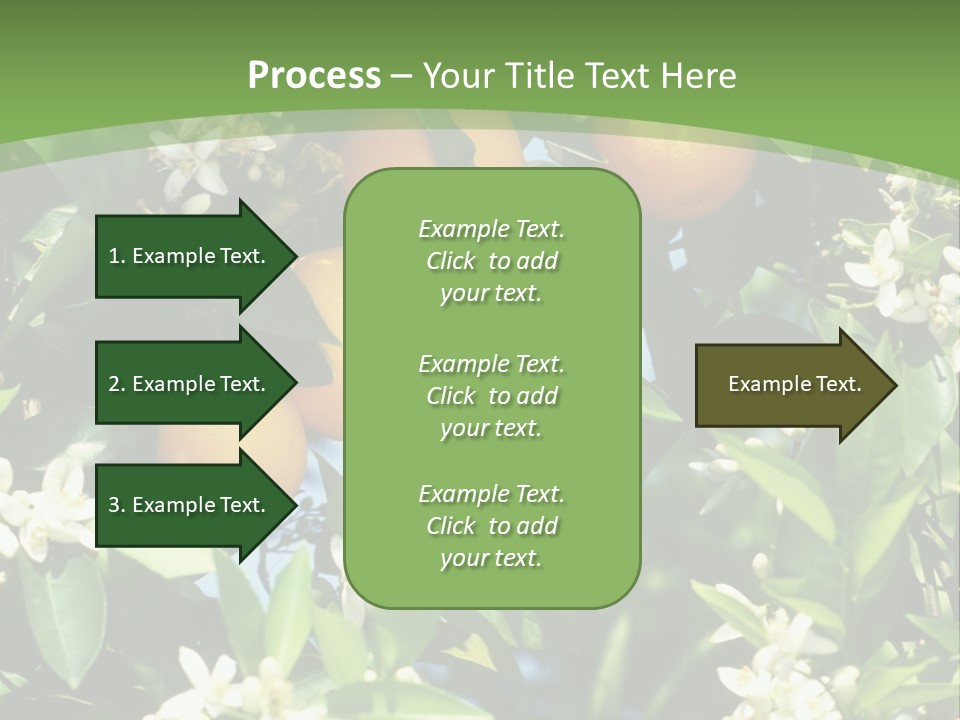 Process – Your Title Text Here

1. Example Text.

2. Example Text.

3. Example Text.

Example Text. Click to add your text.

Example Text. Click to add your text.

Example Text. Click to add your text.

Example Text.